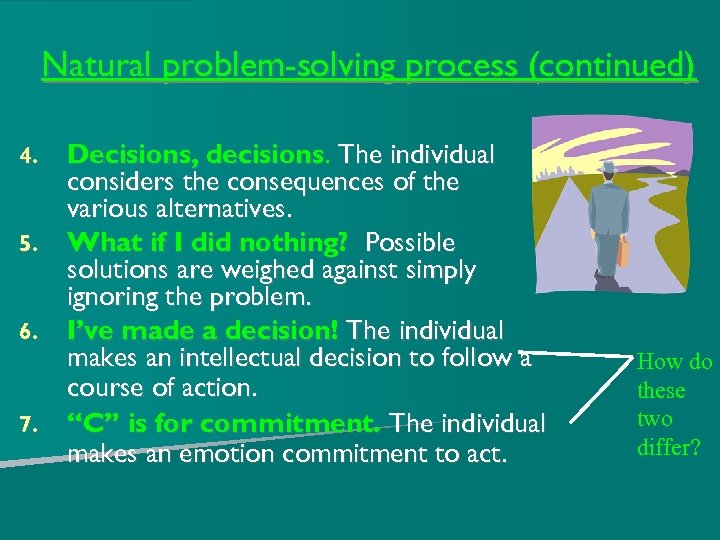 Natural problem-solving process (continued)

4. Decisions, decisions. The individual considers the consequences of the various alternatives.

5. What if I did nothing? Possible solutions are weighed against simply ignoring the problem.

6. I've made a decision! The individual makes an intellectual decision to follow a course of action.

7. "C" is for commitment. The individual makes an emotion commitment to act.

How do these two differ?